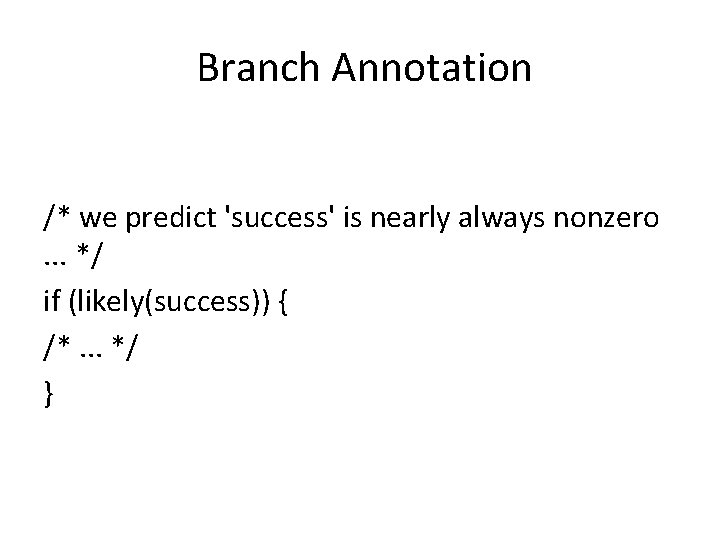 Branch Annotation

/* we predict 'success' is nearly always nonzero … */
if (likely(success)) {
/* … */
}